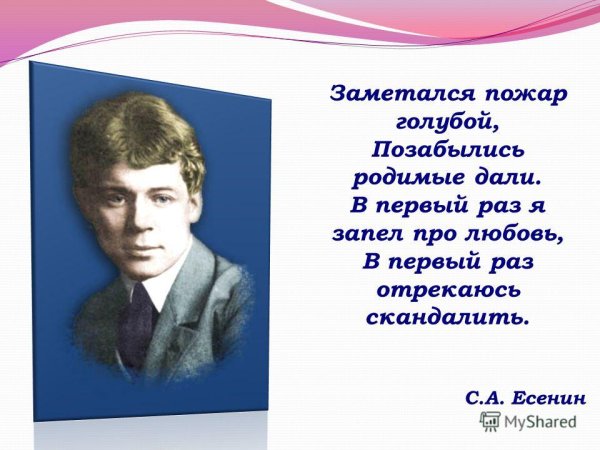 Заметался пожар голубой,
Позабылись родимые дали.
В первый раз я запел про любовь,
В первый раз отрекаюсь скандалить.

С.А. Есенин

MyShared